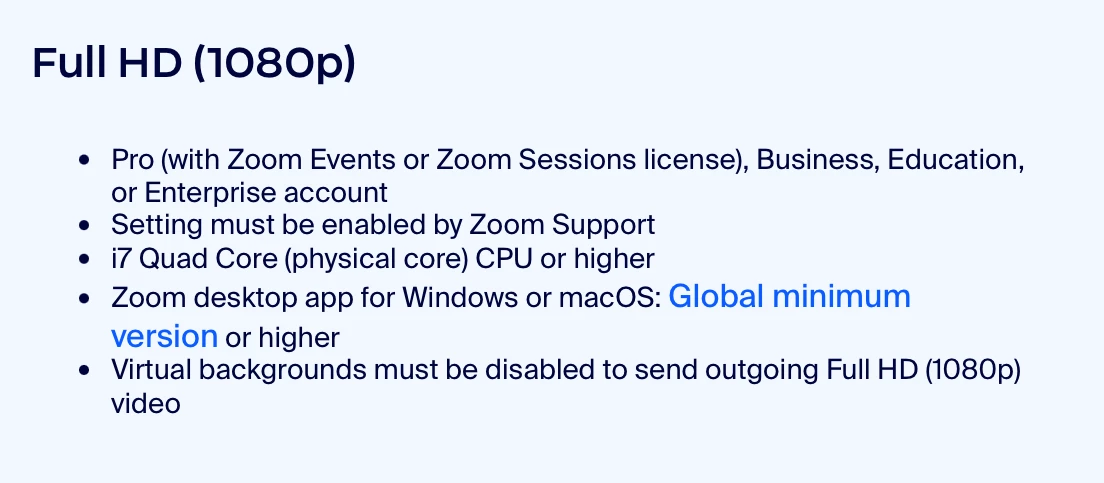 Full HD (1080p)

- Pro (with Zoom Events or Zoom Sessions license), Business, Education, or Enterprise account
- Setting must be enabled by Zoom Support
- i7 Quad Core (physical core) CPU or higher
- Zoom desktop app for Windows or macOS: Global minimum version or higher
- Virtual backgrounds must be disabled to send outgoing Full HD (1080p) video